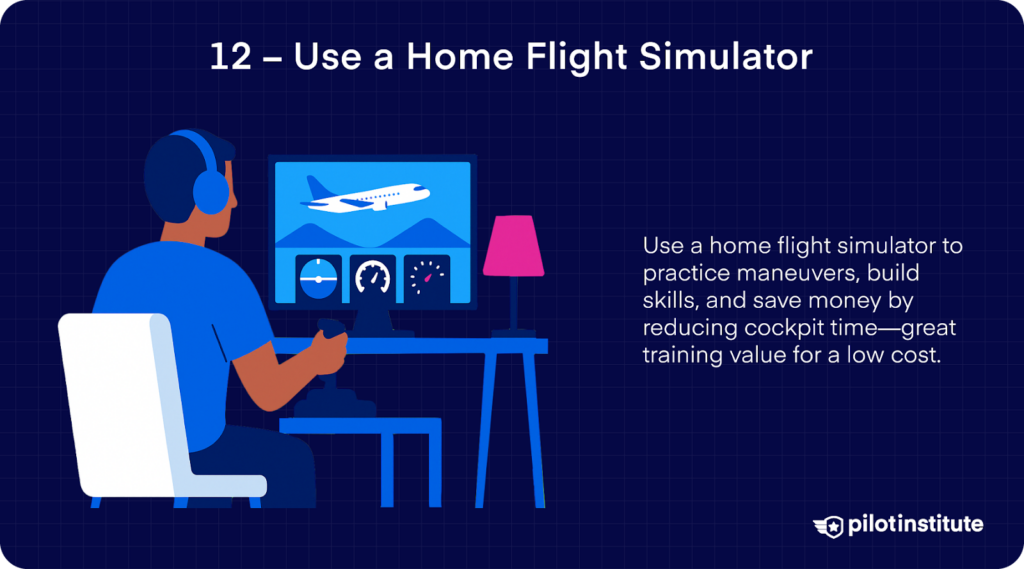 12 – Use a Home Flight Simulator

Use a home flight simulator to practice maneuvers, build skills, and save money by reducing cockpit time—great training value for a low cost.

pilotinstitute